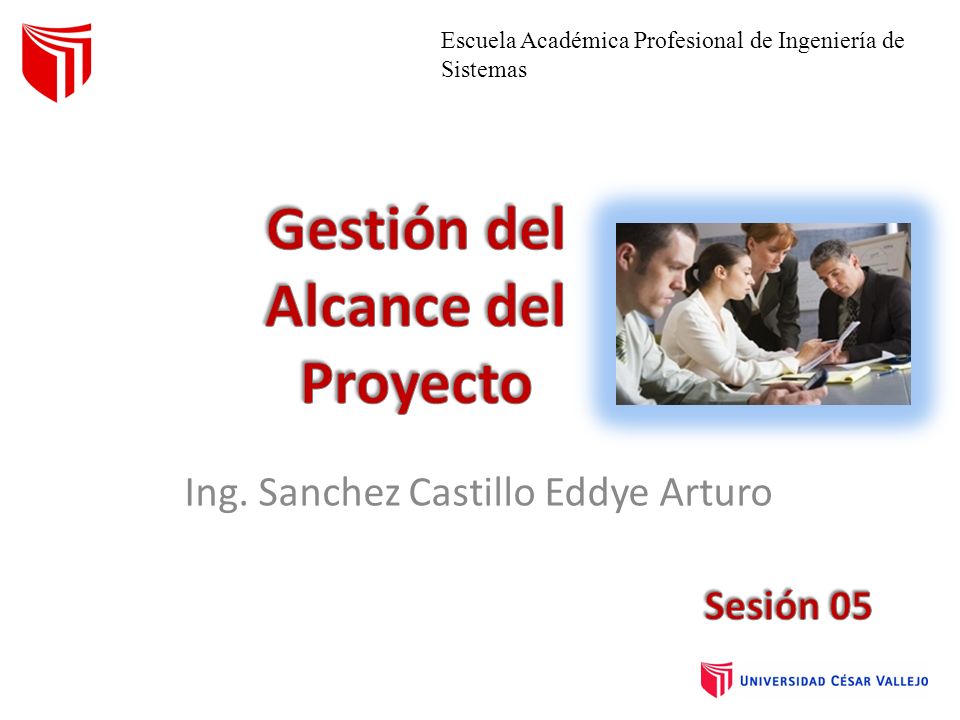 Escuela Académica Profesional de Ingeniería de Sistemas

Gestión del Alcance del Proyecto

Ing. Sanchez Castillo Eddye Arturo

Sesión 05

UNIVERSIDAD CÉSAR VALLEJO